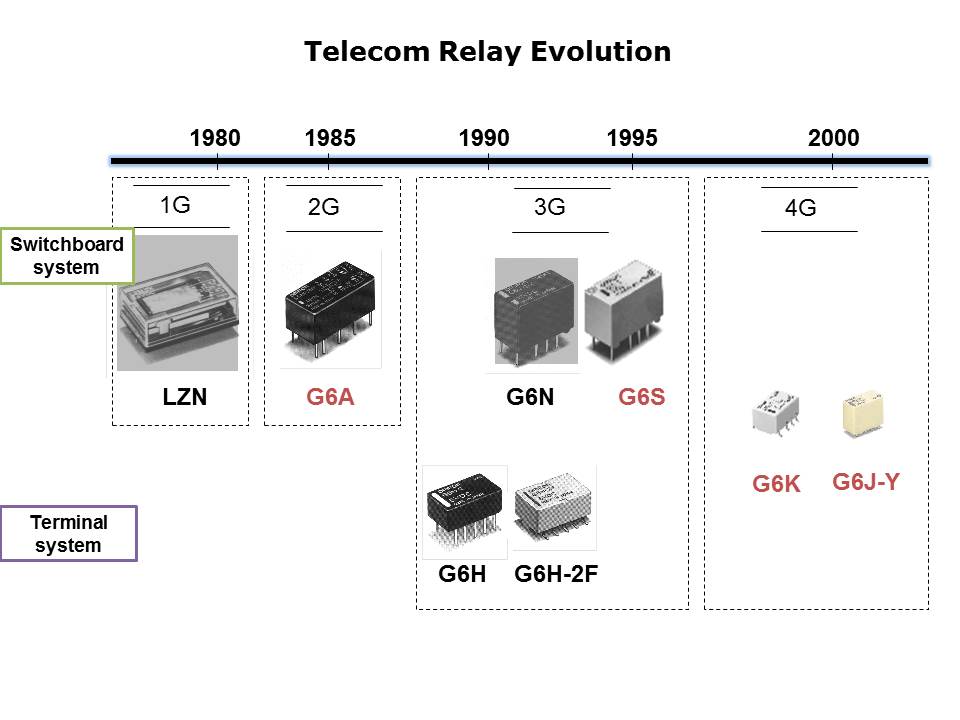 Telecom Relay Evolution

1980 1985 1990 1995 2000

1G

2G

3G

4G

Switchboard system

LZN

G6A

G6N

G6S

G6K

G6J-Y

Terminal system

G6H

G6H-2F